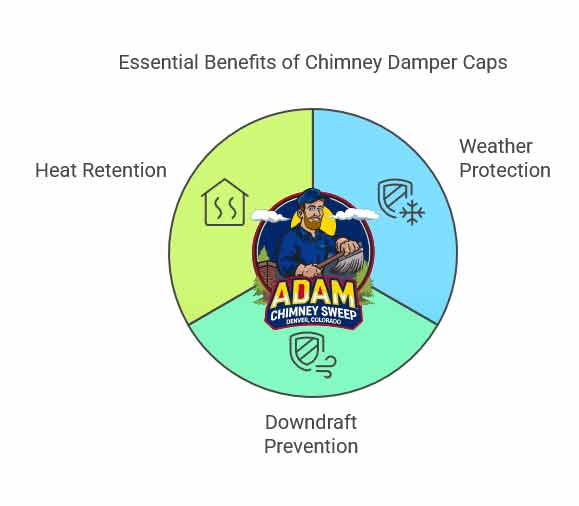 Essential Benefits of Chimney Damper Caps

Heat Retention

Weather Protection

ADAM
CHIMNEY SWEEP
DENVER, COLORADO

Downdraft Prevention